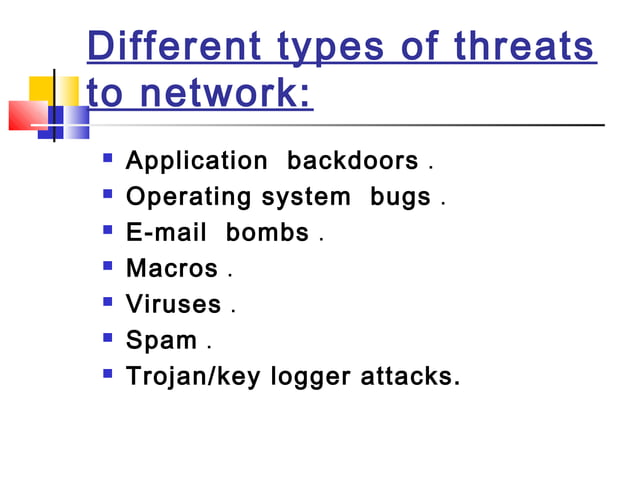 Different types of threats to network:

- Application backdoors .
- Operating system bugs .
- E-mail bombs .
- Macros .
- Viruses .
- Spam .
- Trojan/key logger attacks.